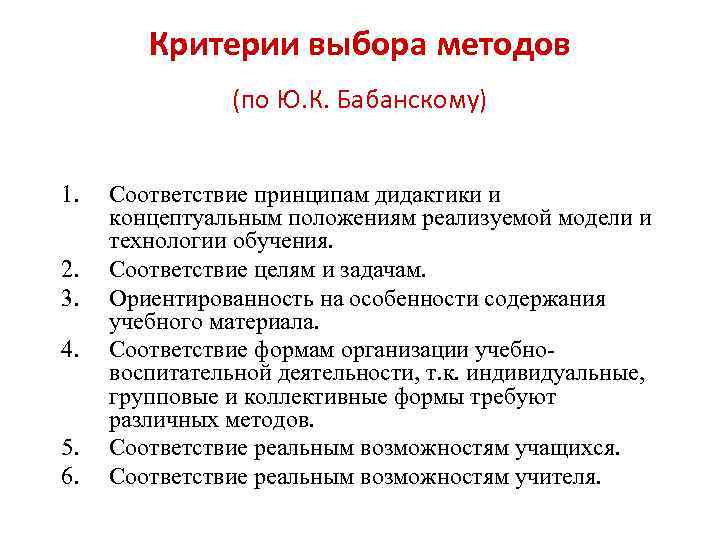 Критерии выбора методов

(по Ю.К. Бабанскому)

1. Соответствие принципам дидактики и концептуальным положениям реализуемой модели и технологии обучения.
2. Соответствие целям и задачам.
3. Ориентированность на особенности содержания учебного материала.
4. Соответствие формам организации учебно-воспитательной деятельности, т.к. индивидуальные, групповые и коллективные формы требуют различных методов.
5. Соответствие реальным возможностям учащихся.
6. Соответствие реальным возможностям учителя.